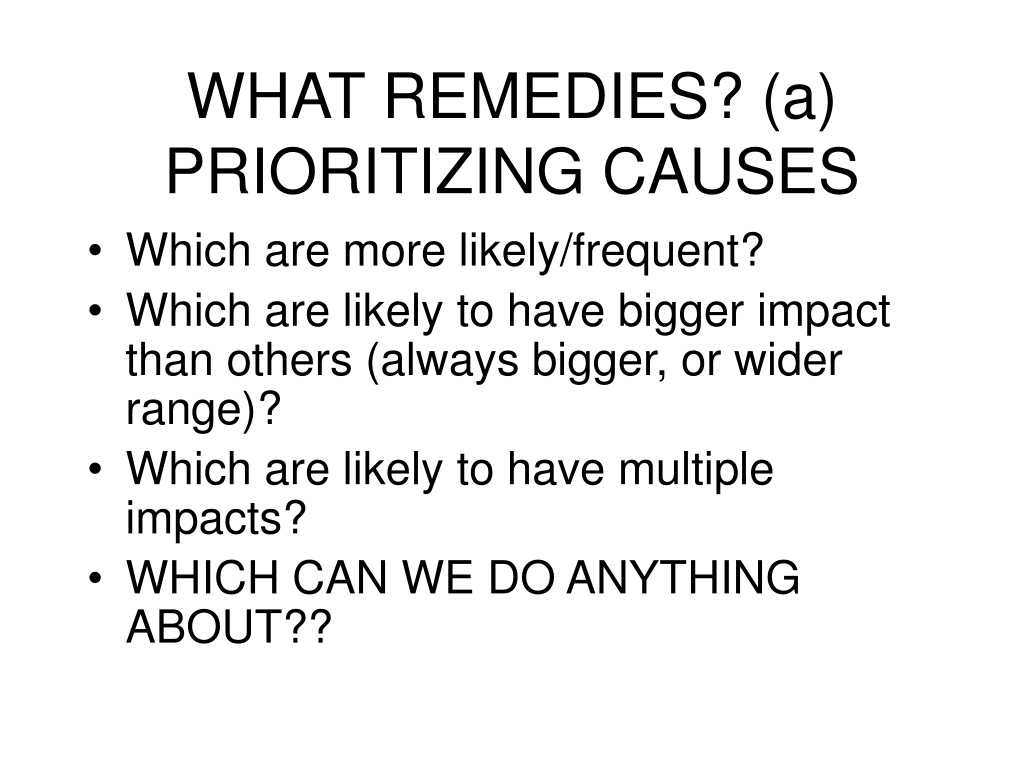 WHAT REMEDIES? (a) PRIORITIZING CAUSES

• Which are more likely/frequent?
• Which are likely to have bigger impact than others (always bigger, or wider range)?
• Which are likely to have multiple impacts?
• WHICH CAN WE DO ANYTHING ABOUT??